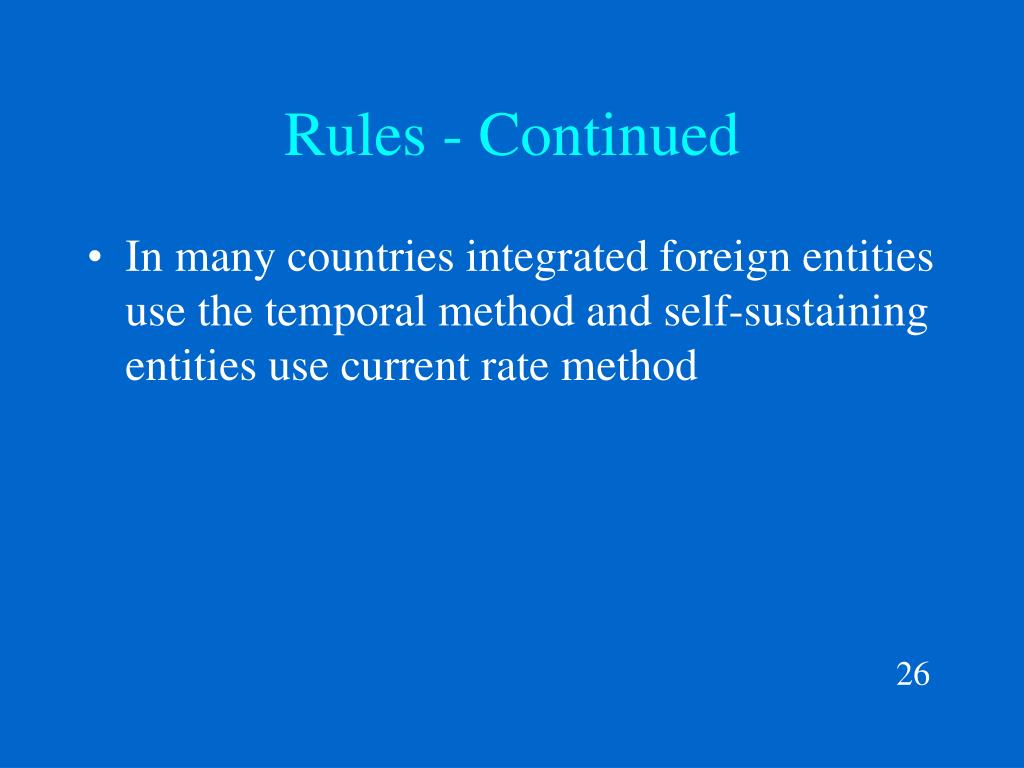 Rules - Continued

• In many countries integrated foreign entities use the temporal method and self-sustaining entities use current rate method

26